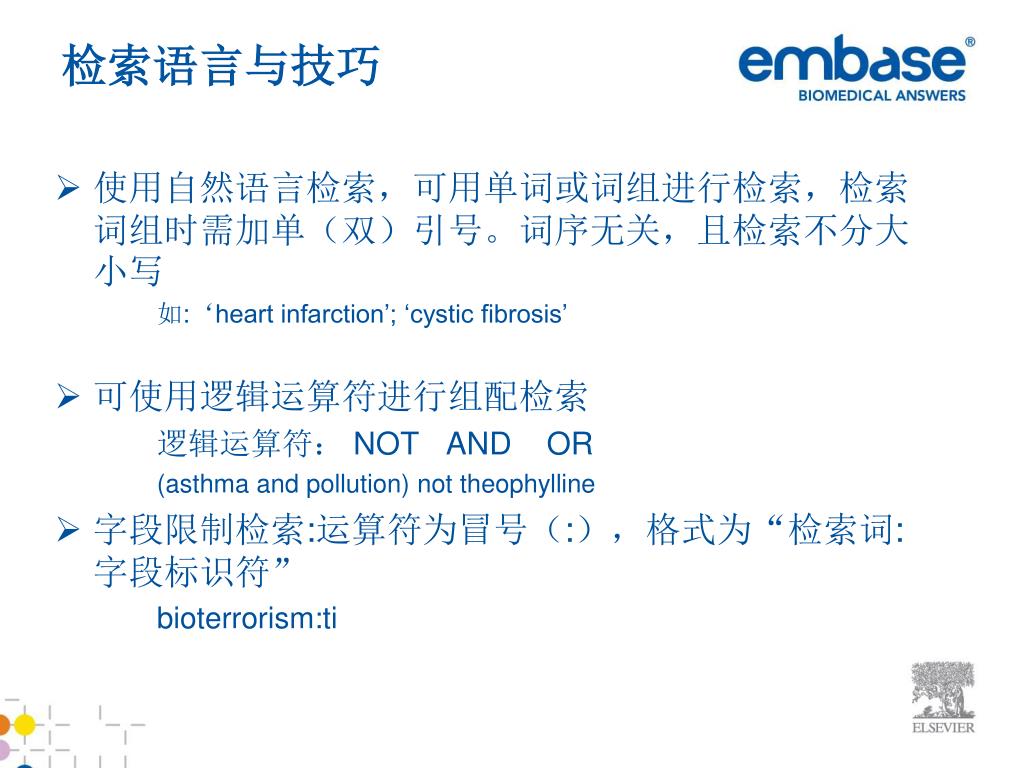 检索语言与技巧

embase®
BIOMEDICAL ANSWERS

➢ 使用自然语言检索，可用单词或词组进行检索，检索词组时需加单（双）引号。词序无关，且检索不分大小写

如: ‘heart infarction’; ‘cystic fibrosis’

➢ 可使用逻辑运算符进行组配检索

逻辑运算符： NOT AND OR

(asthma and pollution) not theophylline

➢ 字段限制检索:运算符为冒号（:），格式为“检索词:字段标识符”

bioterrorism:ti

ELSEVIER